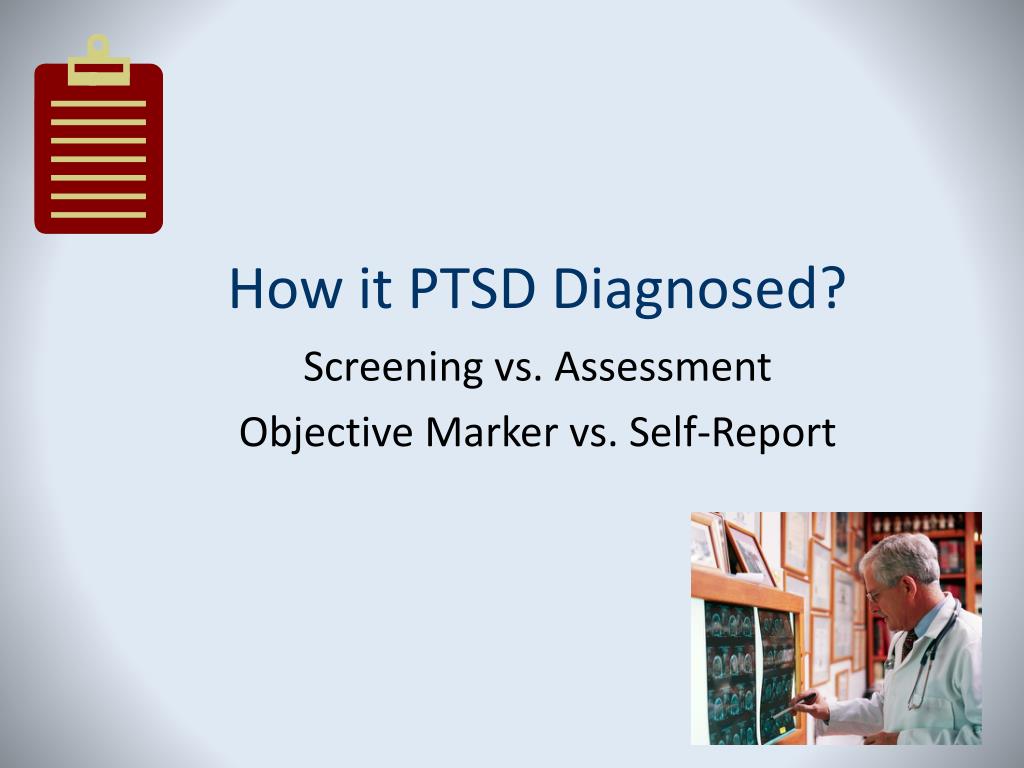 How it PTSD Diagnosed?

Screening vs. Assessment

Objective Marker vs. Self-Report